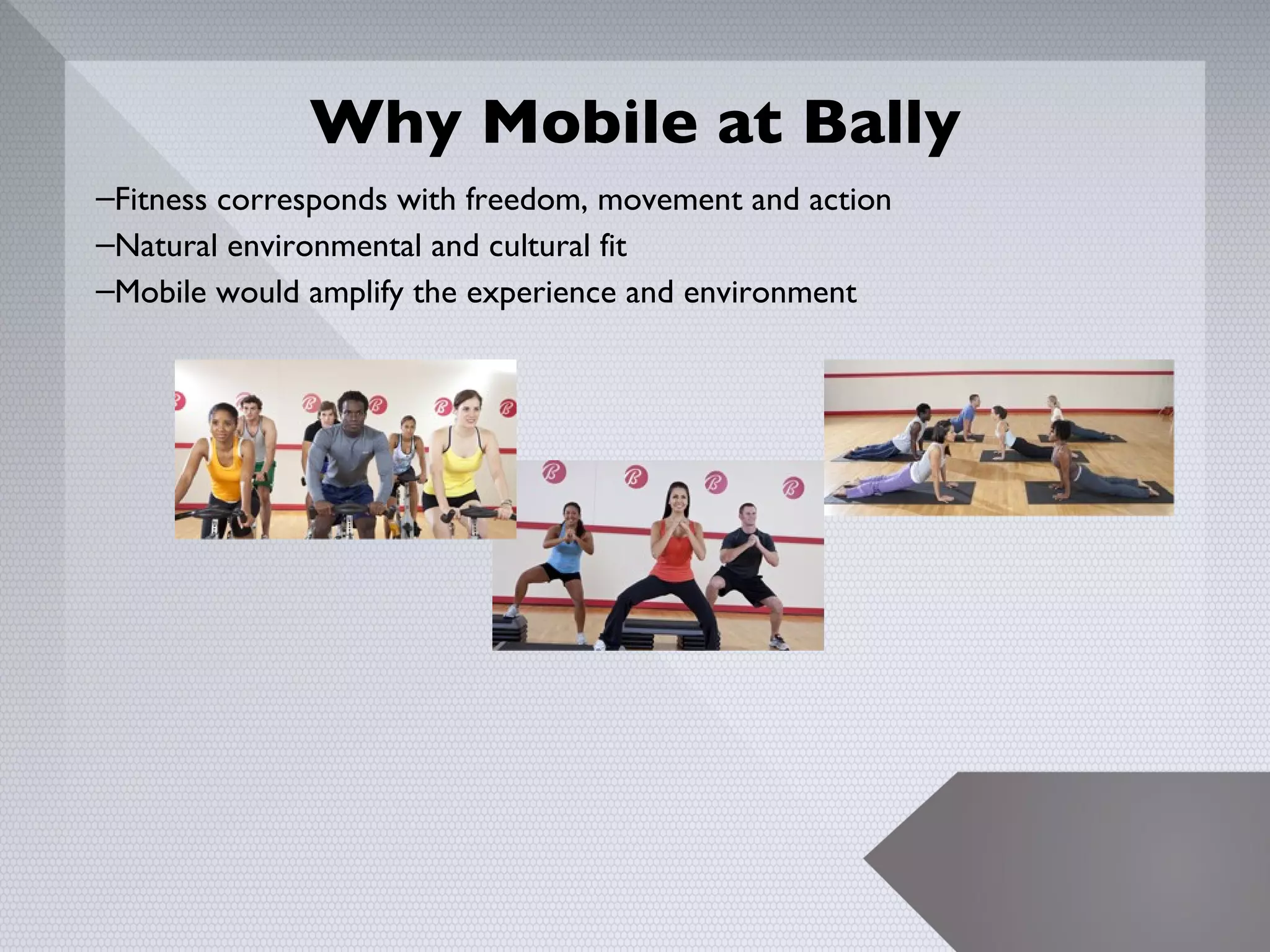 Why Mobile at Bally

–Fitness corresponds with freedom, movement and action

–Natural environmental and cultural fit

–Mobile would amplify the experience and environment